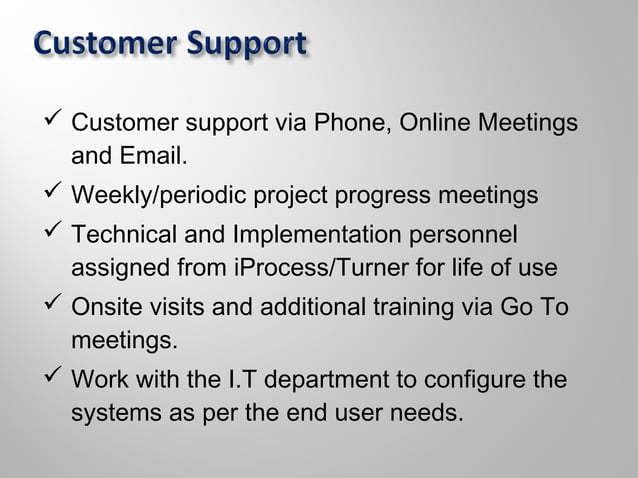 Customer Support

✓ Customer support via Phone, Online Meetings and Email.

✓ Weekly/periodic project progress meetings

✓ Technical and Implementation personnel assigned from iProcess/Turner for life of use

✓ Onsite visits and additional training via Go To meetings.

✓ Work with the I.T department to configure the systems as per the end user needs.